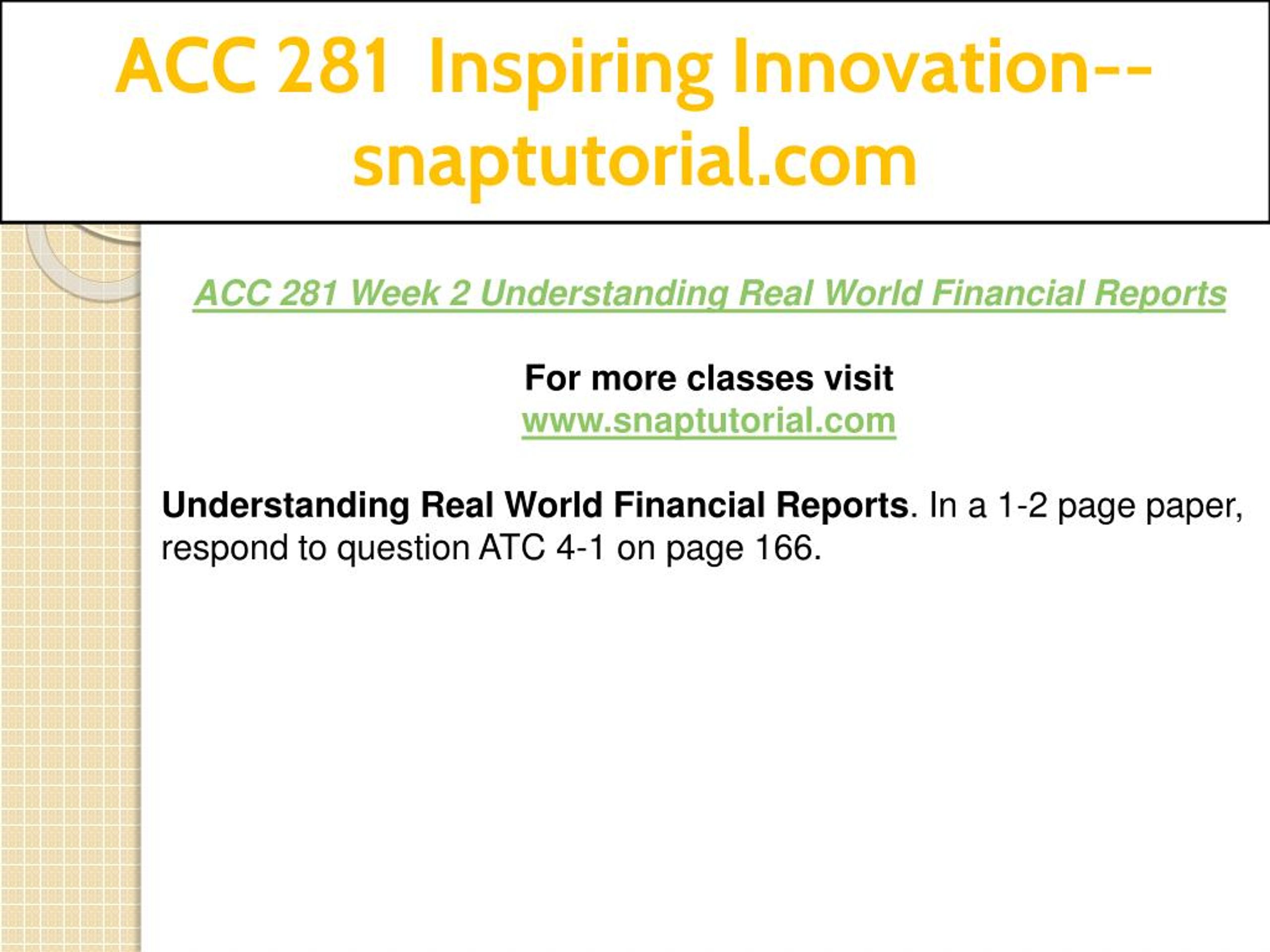 ACC 281 Inspiring Innovation--snaptutorial.com

ACC 281 Week 2 Understanding Real World Financial Reports

For more classes visit
www.snaptutorial.com

Understanding Real World Financial Reports. In a 1-2 page paper, respond to question ATC 4-1 on page 166.